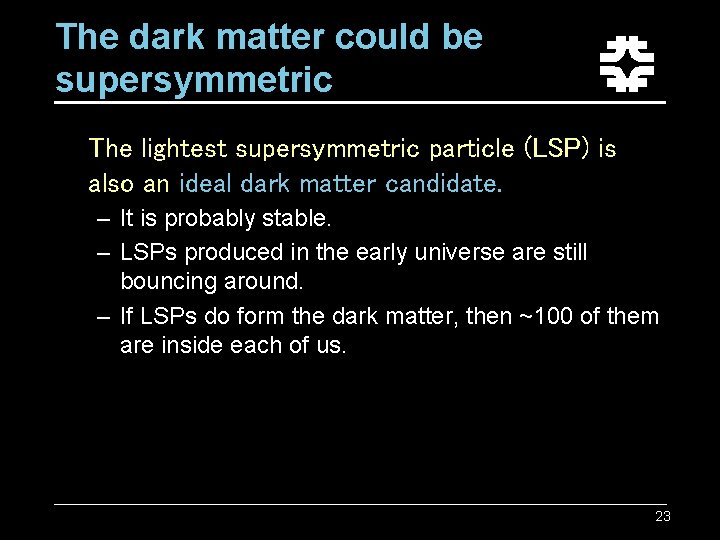 The dark matter could be supersymmetric

The lightest supersymmetric particle (LSP) is also an ideal dark matter candidate.

– It is probably stable.

– LSPs produced in the early universe are still bouncing around.

– If LSPs do form the dark matter, then ~100 of them are inside each of us.

23